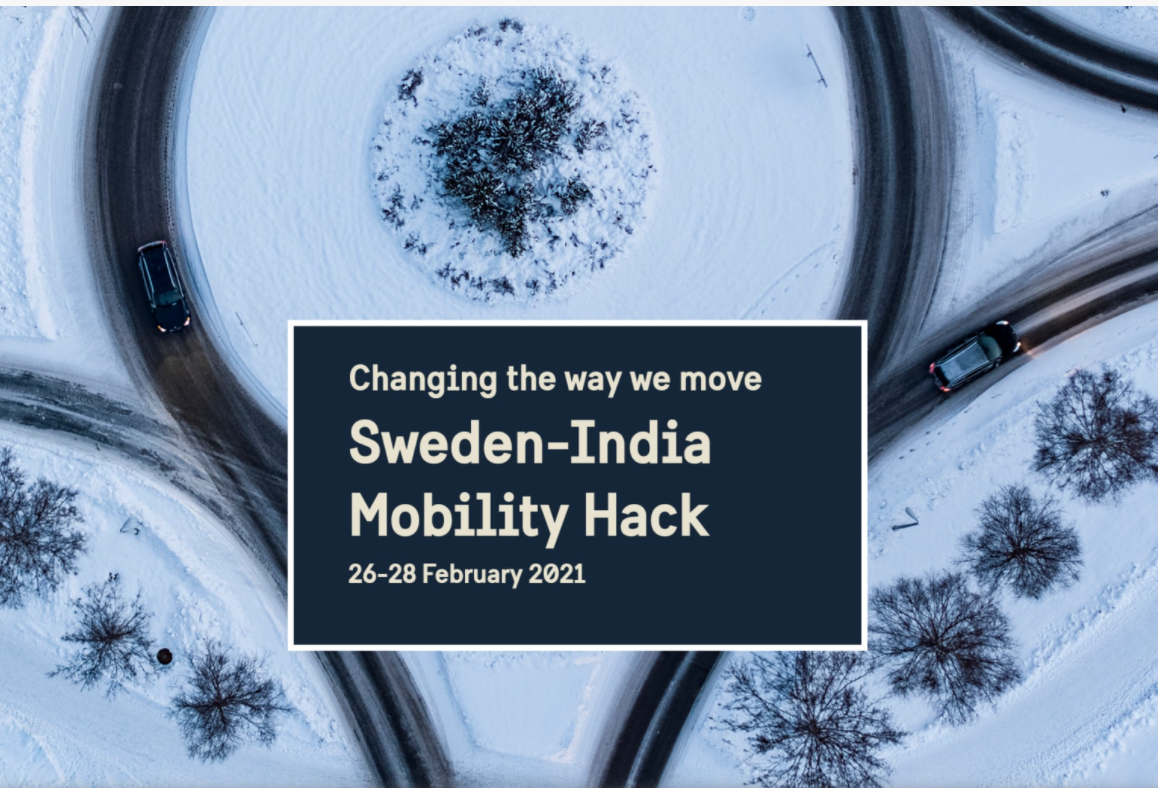 Changing the way we move

Sweden-India Mobility Hack

26-28 February 2021